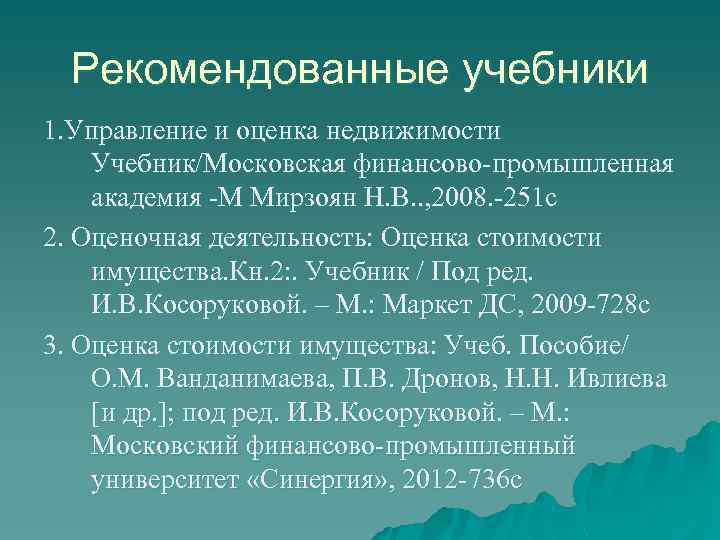 Рекомендованные учебники

1.Управление и оценка недвижимости Учебник/Московская финансово-промышленная академия -М Мирзоян Н.В..,2008.-251с

2. Оценочная деятельность: Оценка стоимости имущества.Кн.2:. Учебник / Под ред. И.В.Косоруковой. – М.: Маркет ДС, 2009-728с

3. Оценка стоимости имущества: Учеб. Пособие/ О.М. Ванданимаева, П.В. Дронов, Н.Н. Ивлиева [и др.]; под ред. И.В.Косоруковой. – М.: Московский финансово-промышленный университет «Синергия», 2012-736с